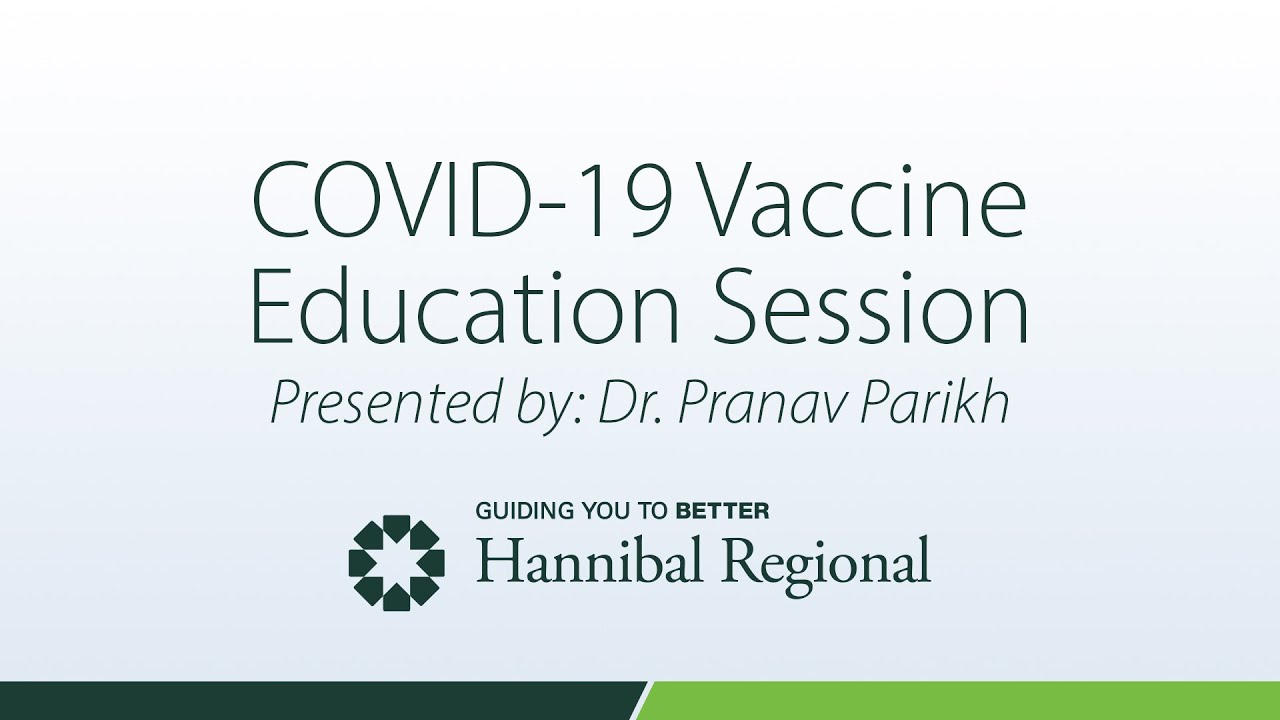 COVID-19 Vaccine Education Session

Presented by: Dr. Pranav Parikh

GUIDING YOU TO BETTER
Hannibal Regional